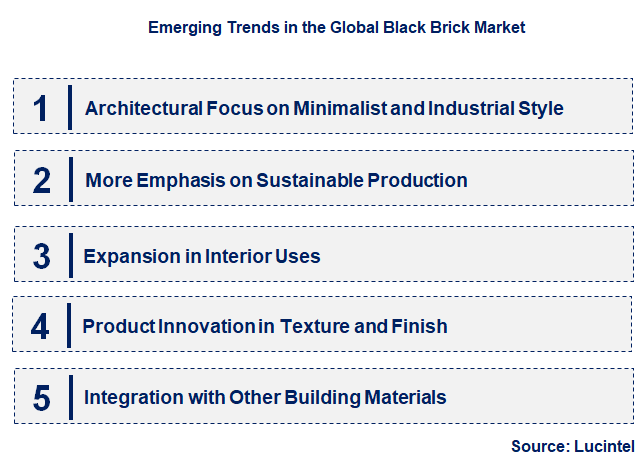 Emerging Trends in the Global Black Brick Market

1 Architectural Focus on Minimalist and Industrial Style

2 More Emphasis on Sustainable Production

3 Expansion in Interior Uses

4 Product Innovation in Texture and Finish

5 Integration with Other Building Materials

Source: Lucintel